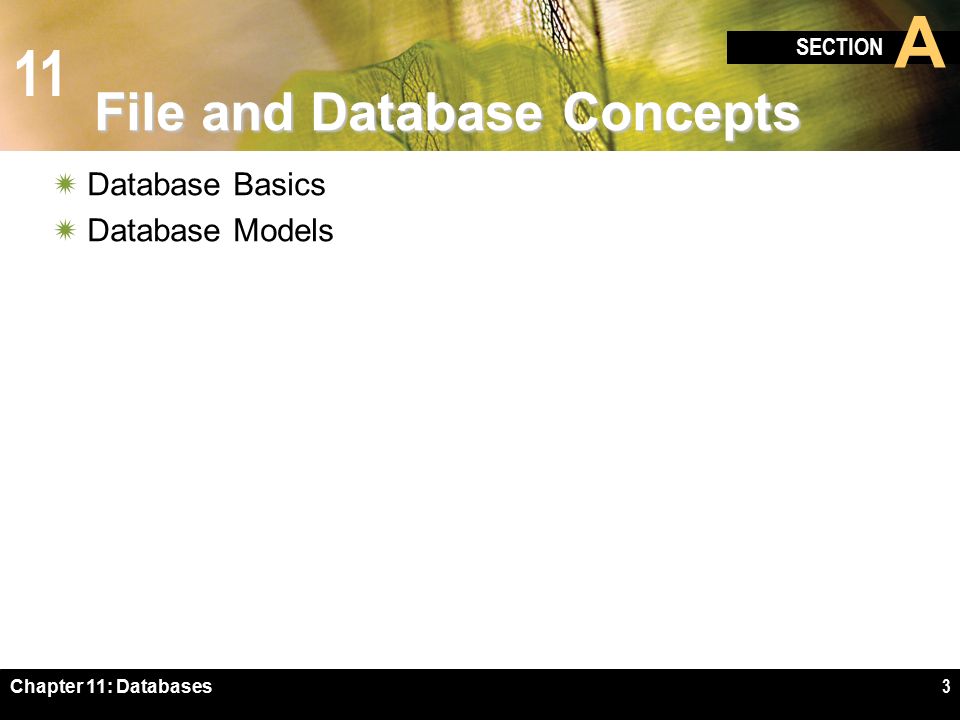 11

SECTION A

File and Database Concepts

Database Basics
Database Models

Chapter 11: Databases

3